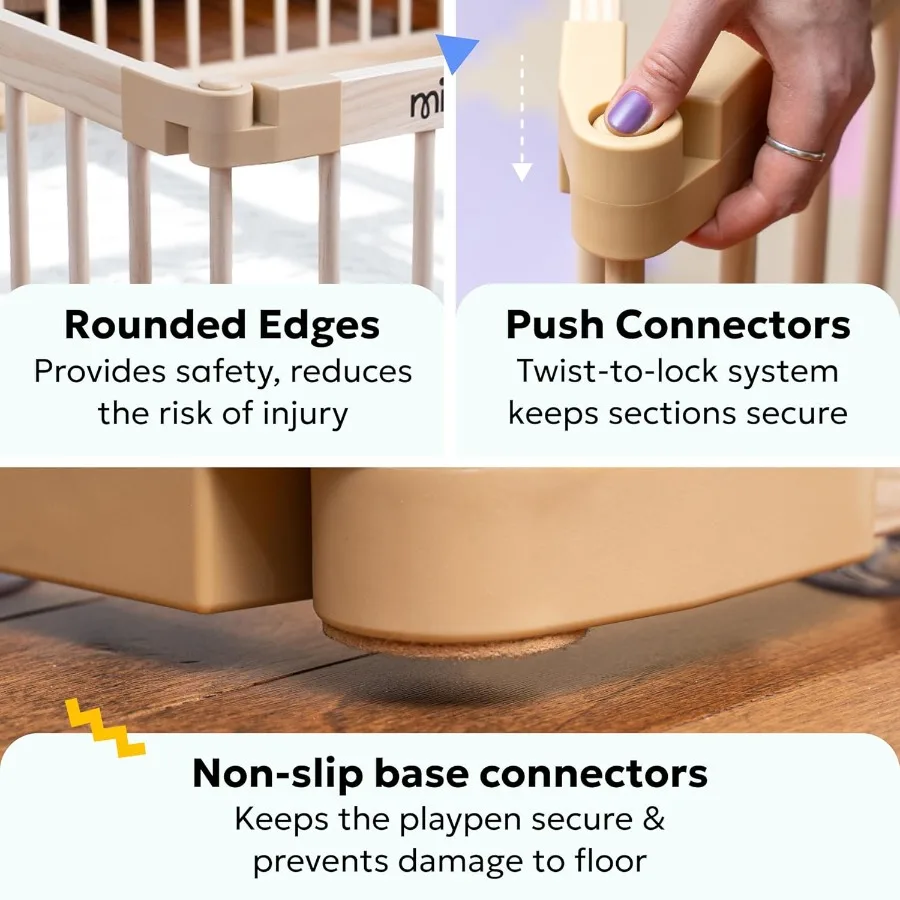 mi

Rounded Edges
Provides safety, reduces the risk of injury

Push Connectors
Twist-to-lock system keeps sections secure

Non-slip base connectors
Keeps the playpen secure & prevents damage to floor